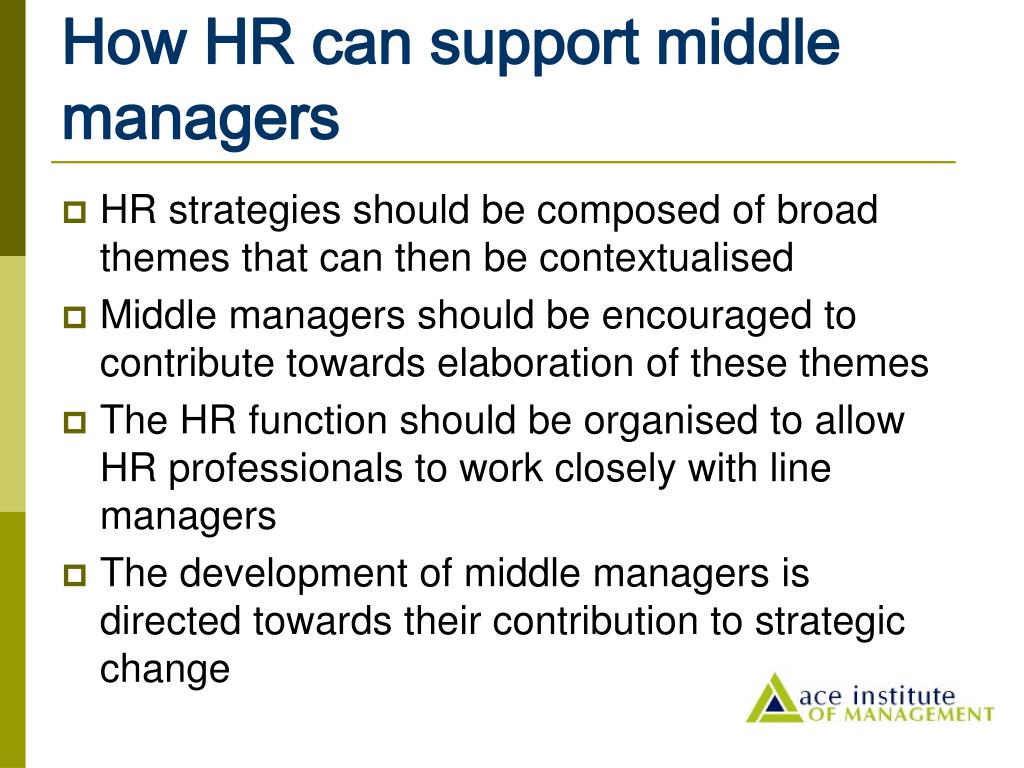 How HR can support middle managers

HR strategies should be composed of broad themes that can then be contextualised

Middle managers should be encouraged to contribute towards elaboration of these themes

The HR function should be organised to allow HR professionals to work closely with line managers

The development of middle managers is directed towards their contribution to strategic change

ace institute OF MANAGEMENT